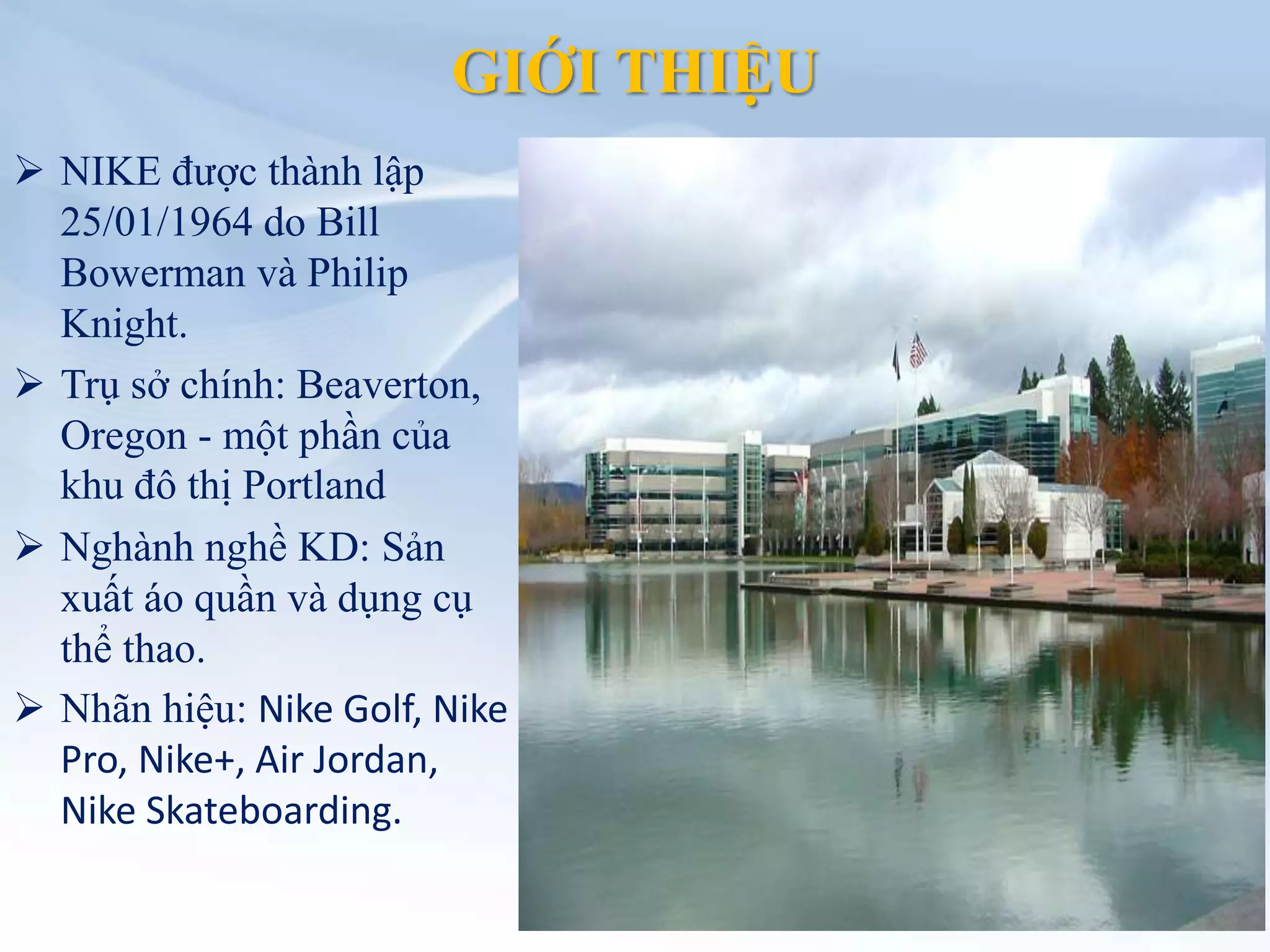 GIỚI THIỆU

➢ NIKE được thành lập 25/01/1964 do Bill Bowerman và Philip Knight.

➢ Trụ sở chính: Beaverton, Oregon - một phần của khu đô thị Portland

➢ Nghành nghề KD: Sản xuất áo quần và dụng cụ thể thao.

➢ Nhãn hiệu: Nike Golf, Nike Pro, Nike+, Air Jordan, Nike Skateboarding.